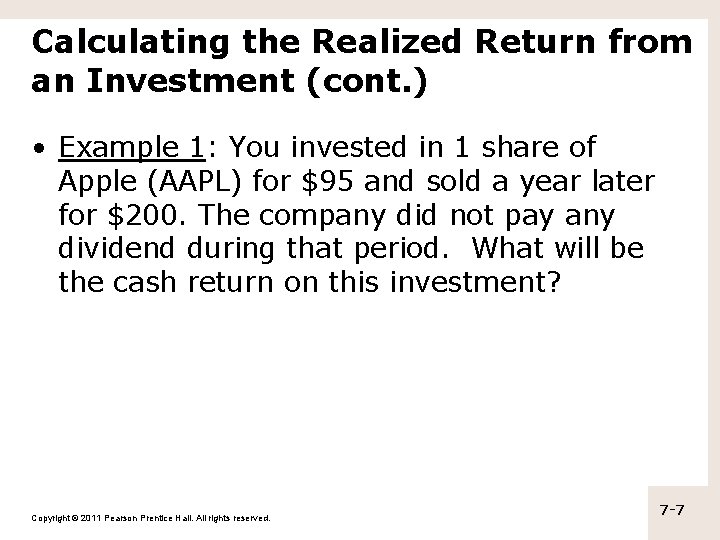 Calculating the Realized Return from an Investment (cont.)

• Example 1: You invested in 1 share of Apple (AAPL) for \$95 and sold a year later for \$200. The company did not pay any dividend during that period. What will be the cash return on this investment?

Copyright © 2011 Pearson Prentice Hall. All rights reserved.

7-7